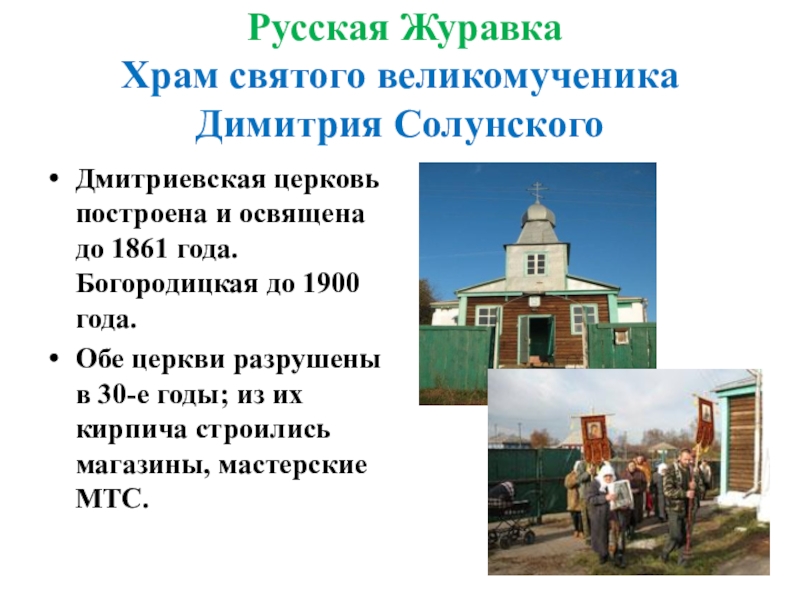 Русская Журавка
Храм святого великомученика Димитрия Солунского

• Дмитриевская церковь построена и освящена до 1861 года. Богородицкая до 1900 года.
• Обе церкви разрушены в 30-е годы; из их кирпича строились магазины, мастерские МТС.